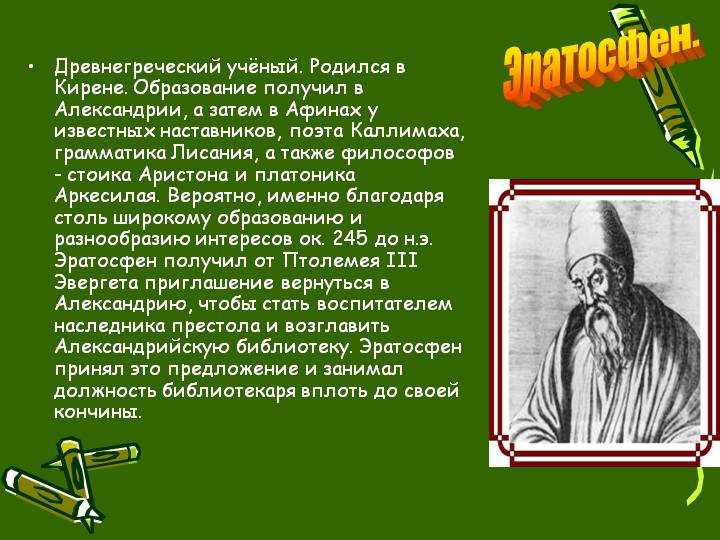 Эратосфен.

• Древнегреческий учёный. Родился в Кирене. Образование получил в Александрии, а затем в Афинах у известных наставников, поэта Каллимаха, грамматика Лисания, а также философов - стоика Аристона и платоника Аркесилая. Вероятно, именно благодаря столь широкому образованию и разнообразию интересов ок. 245 до н.э. Эратосфен получил от Птолемея III Эвергета приглашение вернуться в Александрию, чтобы стать воспитателем наследника престола и возглавить Александрийскую библиотеку. Эратосфен принял это предложение и занимал должность библиотекаря вплоть до своей кончины.